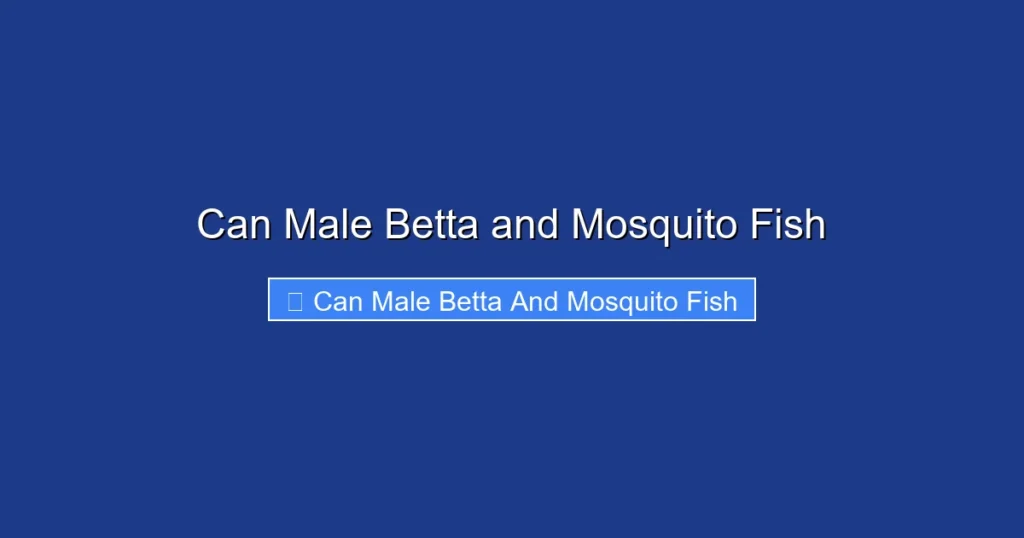 Can Male Betta and Mosquito Fish

 Can Male Betta And Mosquito Fish